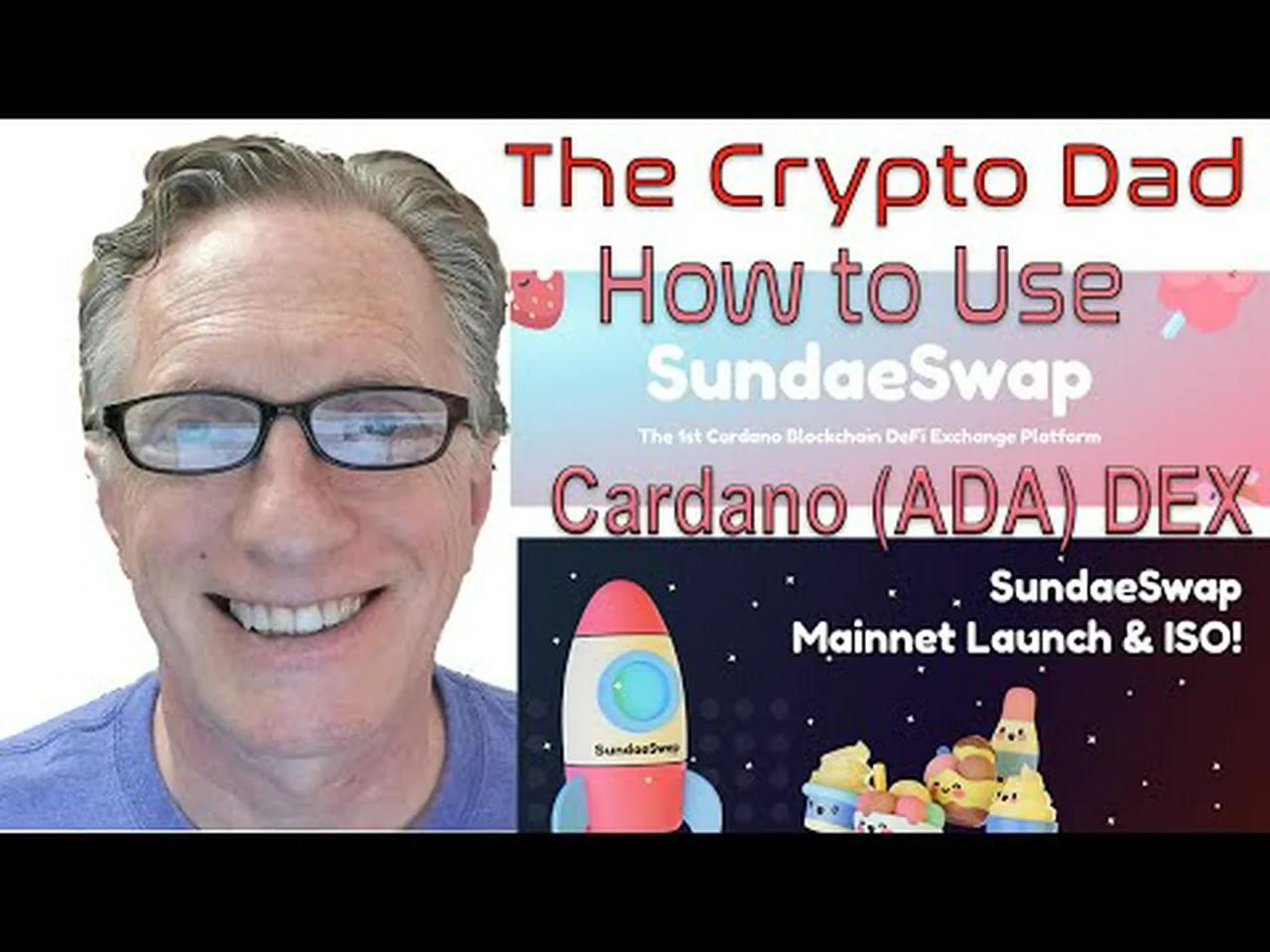 The Crypto Dad
How to Use
SundaeSwap
The 1st Cardano Blockchain DeFi Exchange Platform
Cardano (ADA) DEX
SundaeSwap
Mainnet Launch & ISO!
SundaeSwap